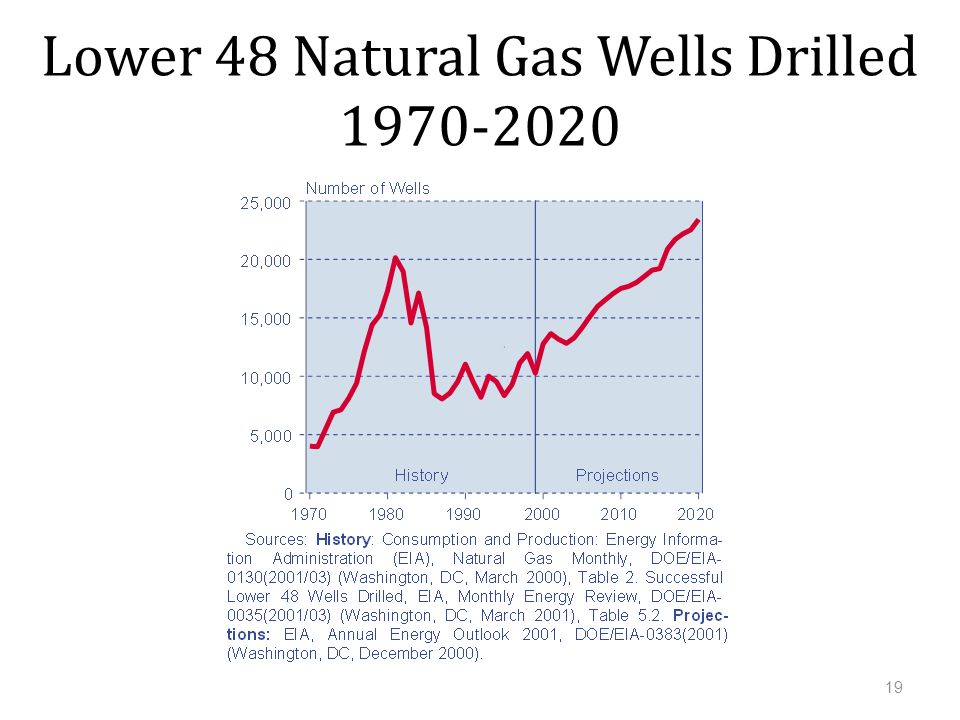 Lower 48 Natural Gas Wells Drilled 1970-2020

Number of Wells

25,000
20,000
15,000
10,000
5,000
0

History
Projections

1970 1980 1990 2000 2010 2020

Sources: History: Consumption and Production: Energy Information Administration (EIA), Natural Gas Monthly, DOE/EIA-0130(2001/03) (Washington, DC, March 2000), Table 2. Successful Lower 48 Wells Drilled, EIA, Monthly Energy Review, DOE/EIA-0035(2001/03) (Washington, DC, March 2001), Table 5.2. Projections: EIA, Annual Energy Outlook 2001, DOE/EIA-0383(2001) (Washington, DC, December 2000).

19